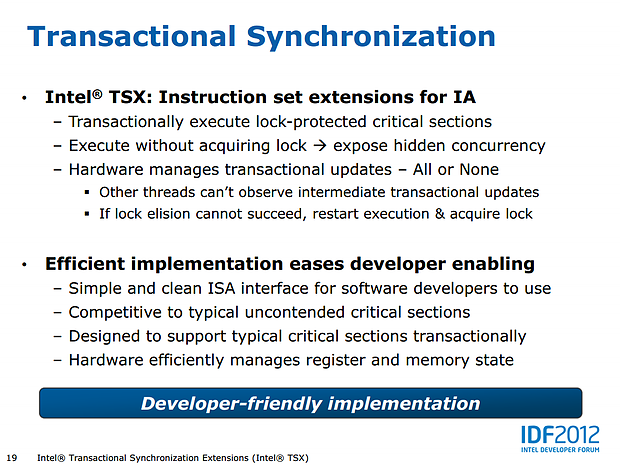 Transactional Synchronization

• Intel® TSX: Instruction set extensions for IA
 – Transactionally execute lock-protected critical sections
 – Execute without acquiring lock → expose hidden concurrency
 – Hardware manages transactional updates – All or None
  ▪ Other threads can't observe intermediate transactional updates
  ▪ If lock elision cannot succeed, restart execution & acquire lock

• Efficient implementation eases developer enabling
 – Simple and clean ISA interface for software developers to use
 – Competitive to typical uncontended critical sections
 – Designed to support typical critical sections transactionally
 – Hardware efficiently manages register and memory state

Developer-friendly implementation

IDF2012
INTEL DEVELOPER FORUM

19 Intel® Transactional Synchronization Extensions (Intel® TSX)